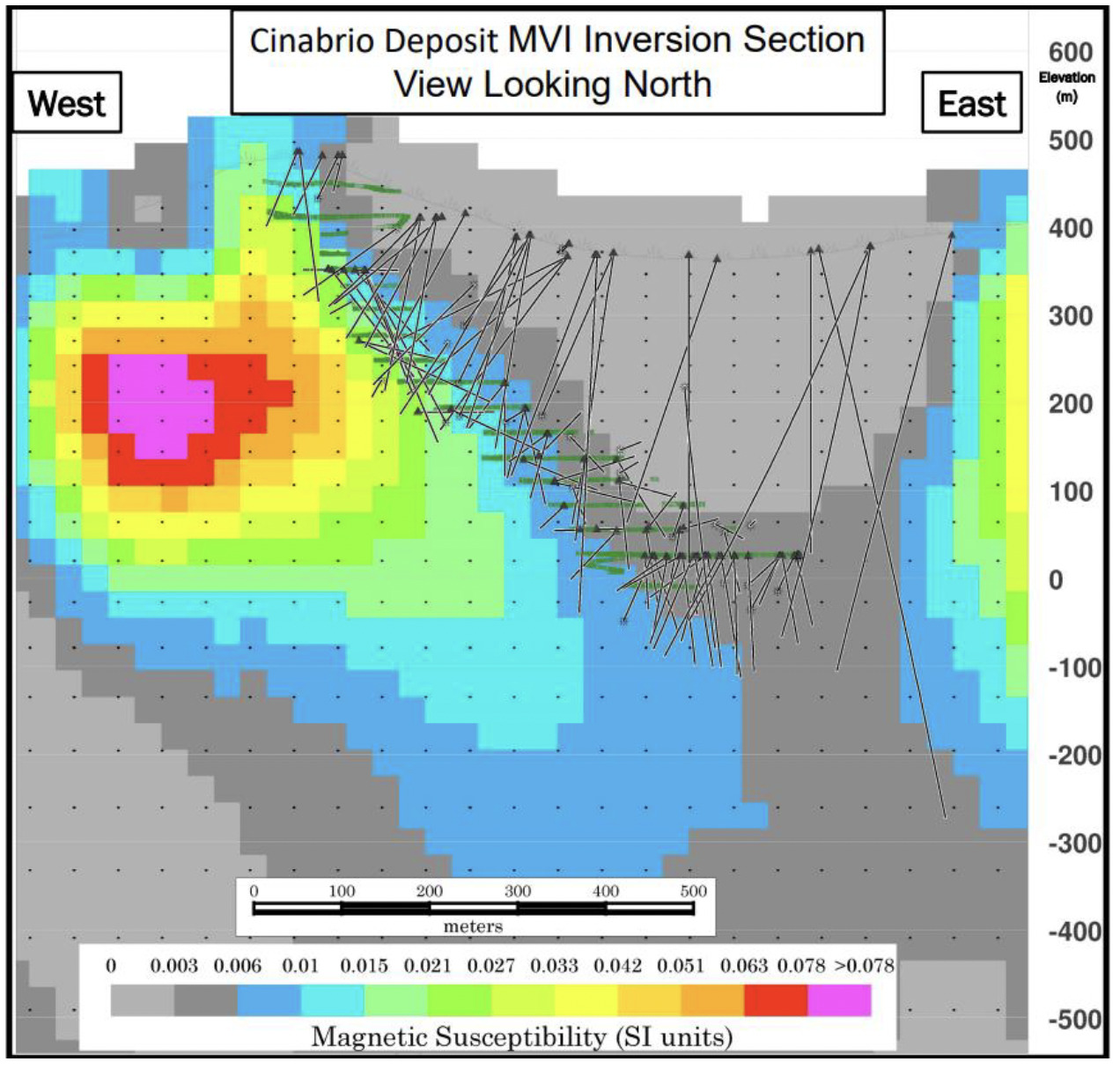 Cinabrio Deposit MVI Inversion Section
View Looking North

West

East

600
Elevation
(m)
500
400
300
200
100
0
-100
-200
-300
-400
-500

0 100 200 300 400 500
meters

0 0.003 0.006 0.01 0.015 0.021 0.027 0.033 0.042 0.051 0.063 0.078 >0.078

Magnetic Susceptibility (SI units)